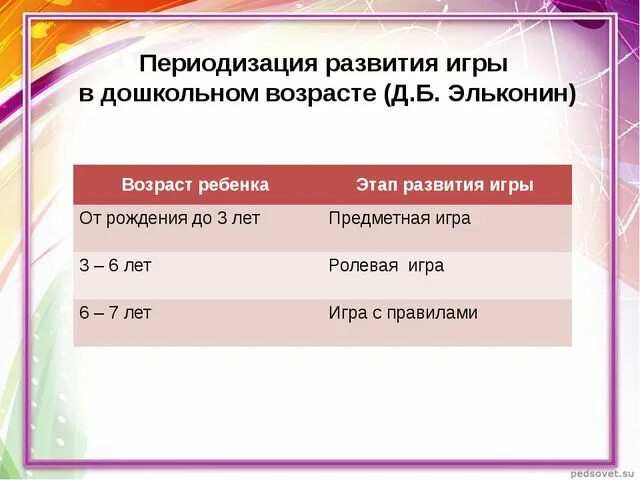 Периодизация развития игры в дошкольном возрасте (Д.Б. Эльконин)

| Возраст ребенка | Этап развития игры |
|---|---|
| От рождения до 3 лет | Предметная игра |
| 3 – 6 лет | Ролевая игра |
| 6 – 7 лет | Игра с правилами |

pedsovet.su